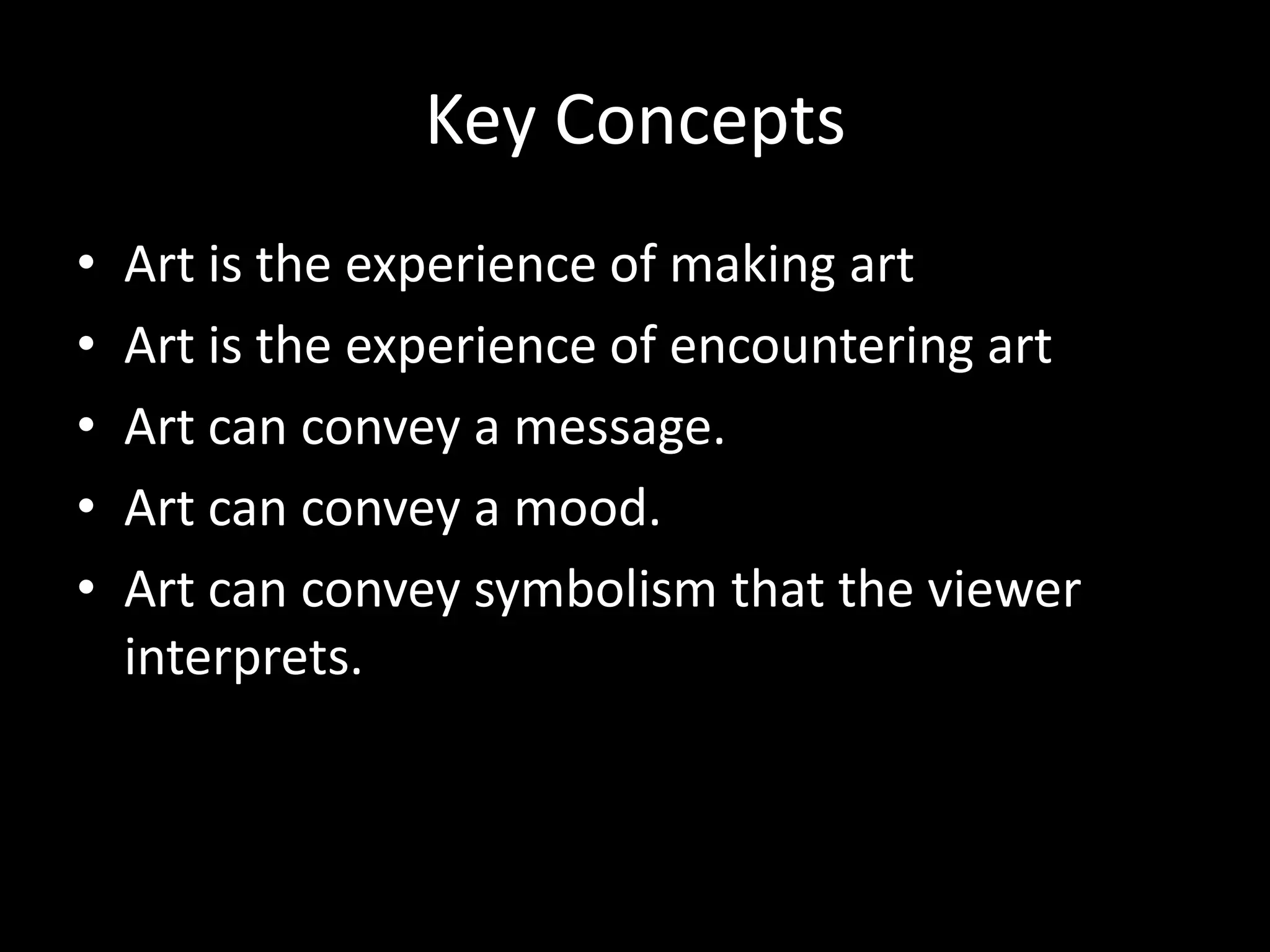 Key Concepts

• Art is the experience of making art
• Art is the experience of encountering art
• Art can convey a message.
• Art can convey a mood.
• Art can convey symbolism that the viewer interprets.